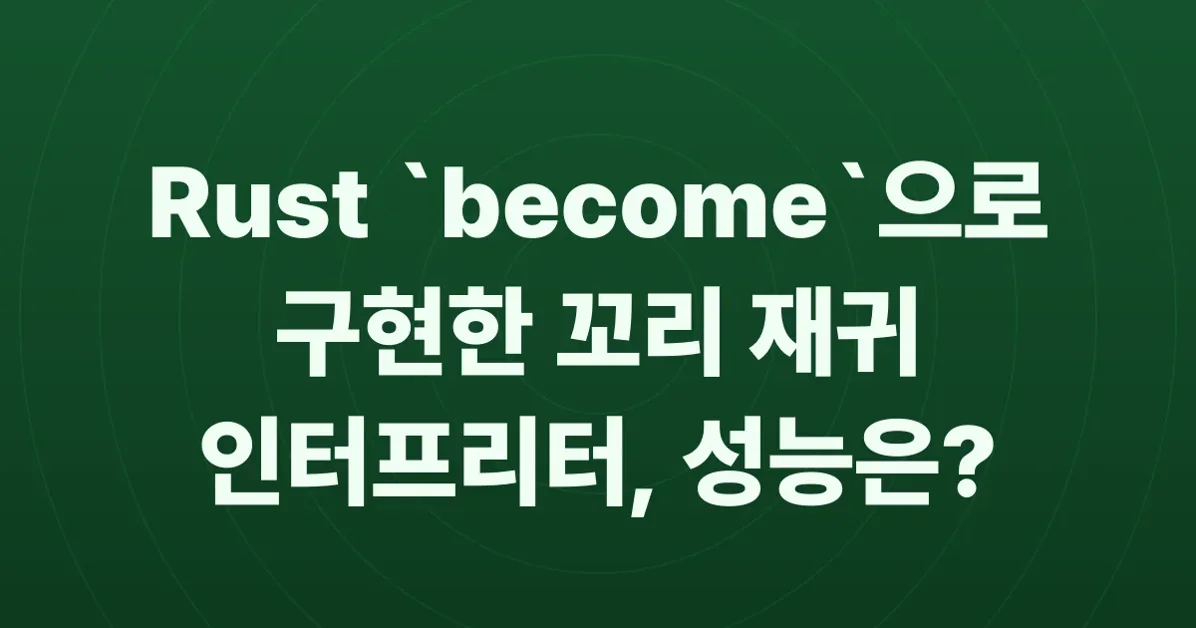 Rust `become`으로 구현한 꼬리 재귀 인터프리터, 성능은?